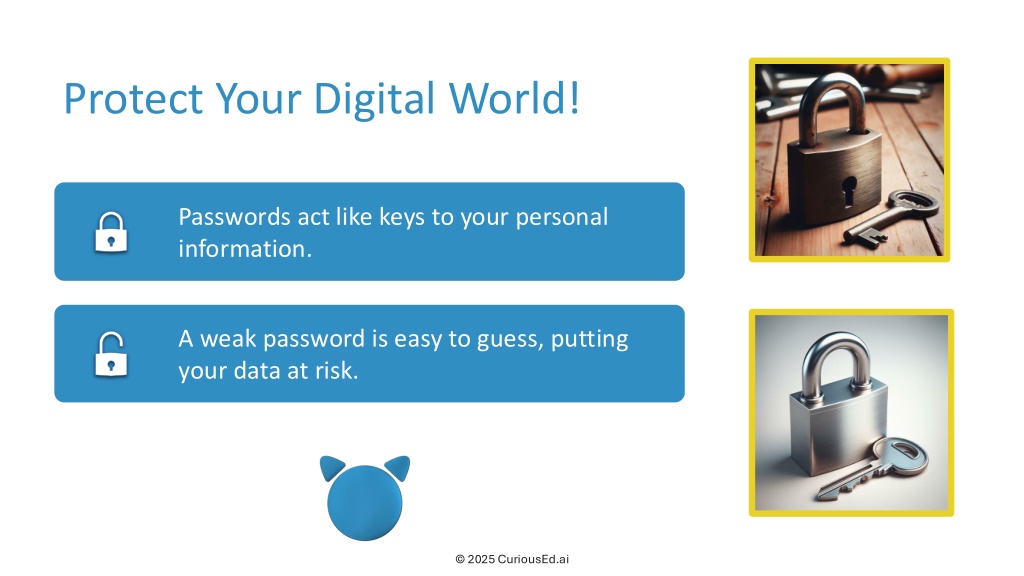 Protect Your Digital World!

Passwords act like keys to your personal information.

A weak password is easy to guess, putting your data at risk.

© 2025 CuriousEd.ai